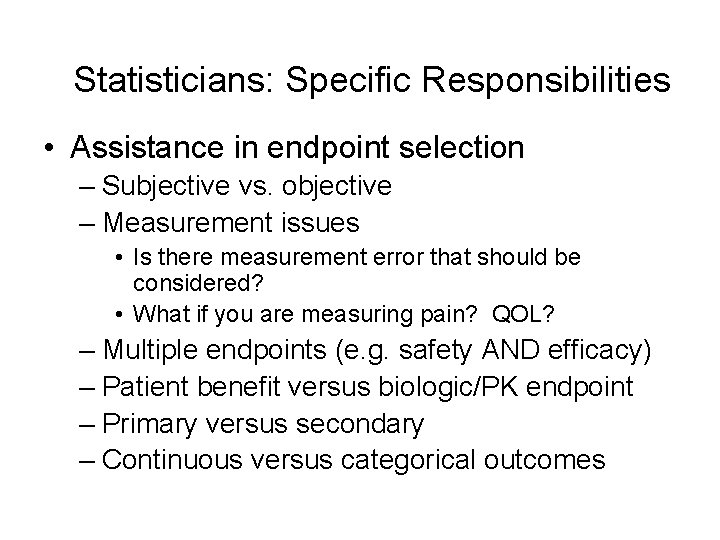 Statisticians: Specific Responsibilities

• Assistance in endpoint selection
– Subjective vs. objective
– Measurement issues
• Is there measurement error that should be considered?
• What if you are measuring pain? QOL?
– Multiple endpoints (e.g. safety AND efficacy)
– Patient benefit versus biologic/PK endpoint
– Primary versus secondary
– Continuous versus categorical outcomes